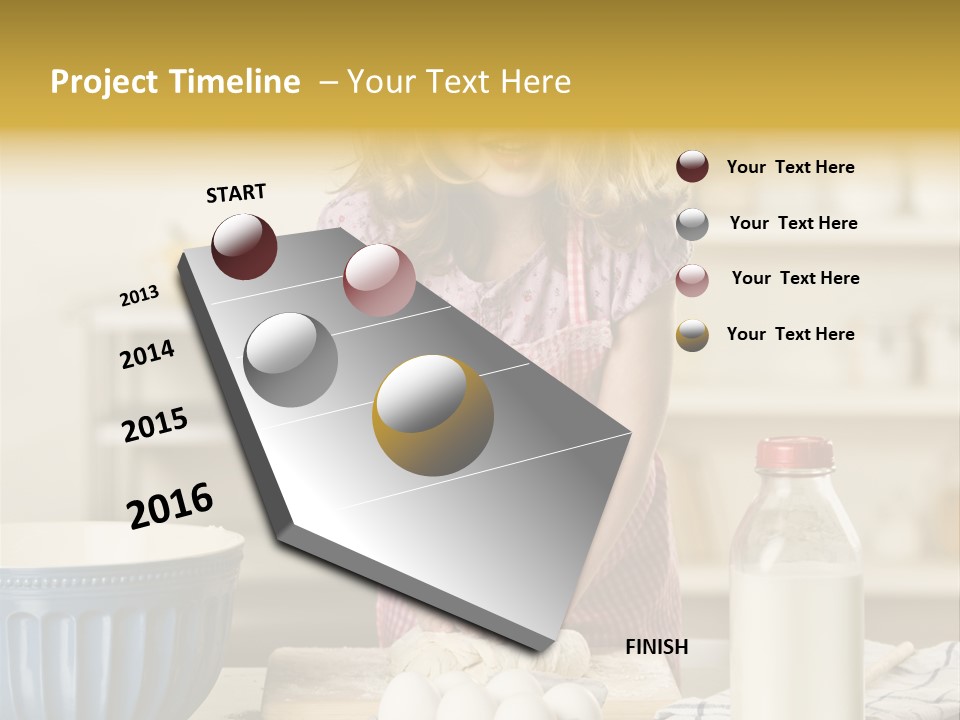 Project Timeline – Your Text Here

START

2013

2014

2015

2016

FINISH

Your Text Here

Your Text Here

Your Text Here

Your Text Here